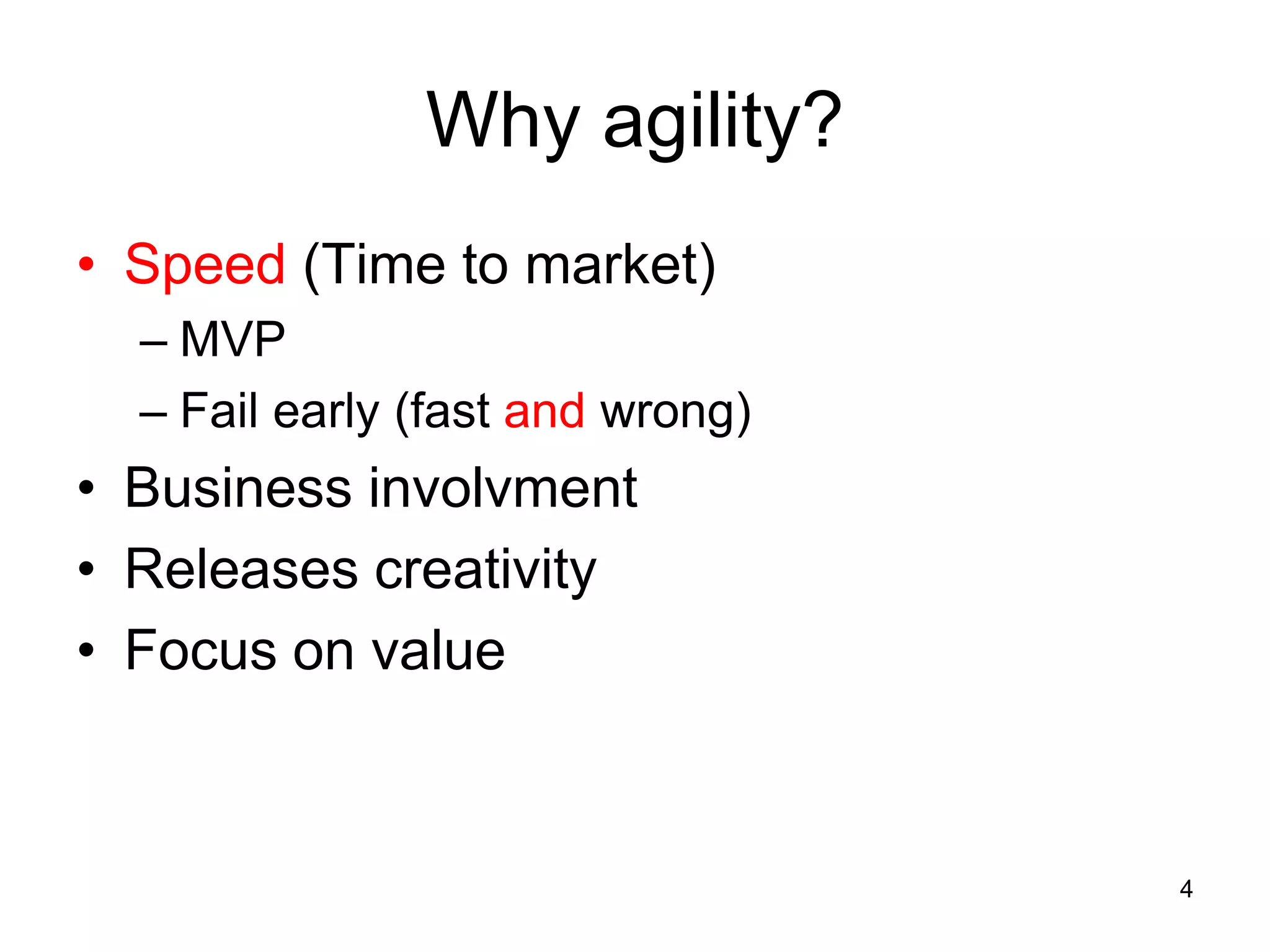 Why agility?

• Speed (Time to market)
– MVP
– Fail early (fast and wrong)
• Business involvment
• Releases creativity
• Focus on value

4